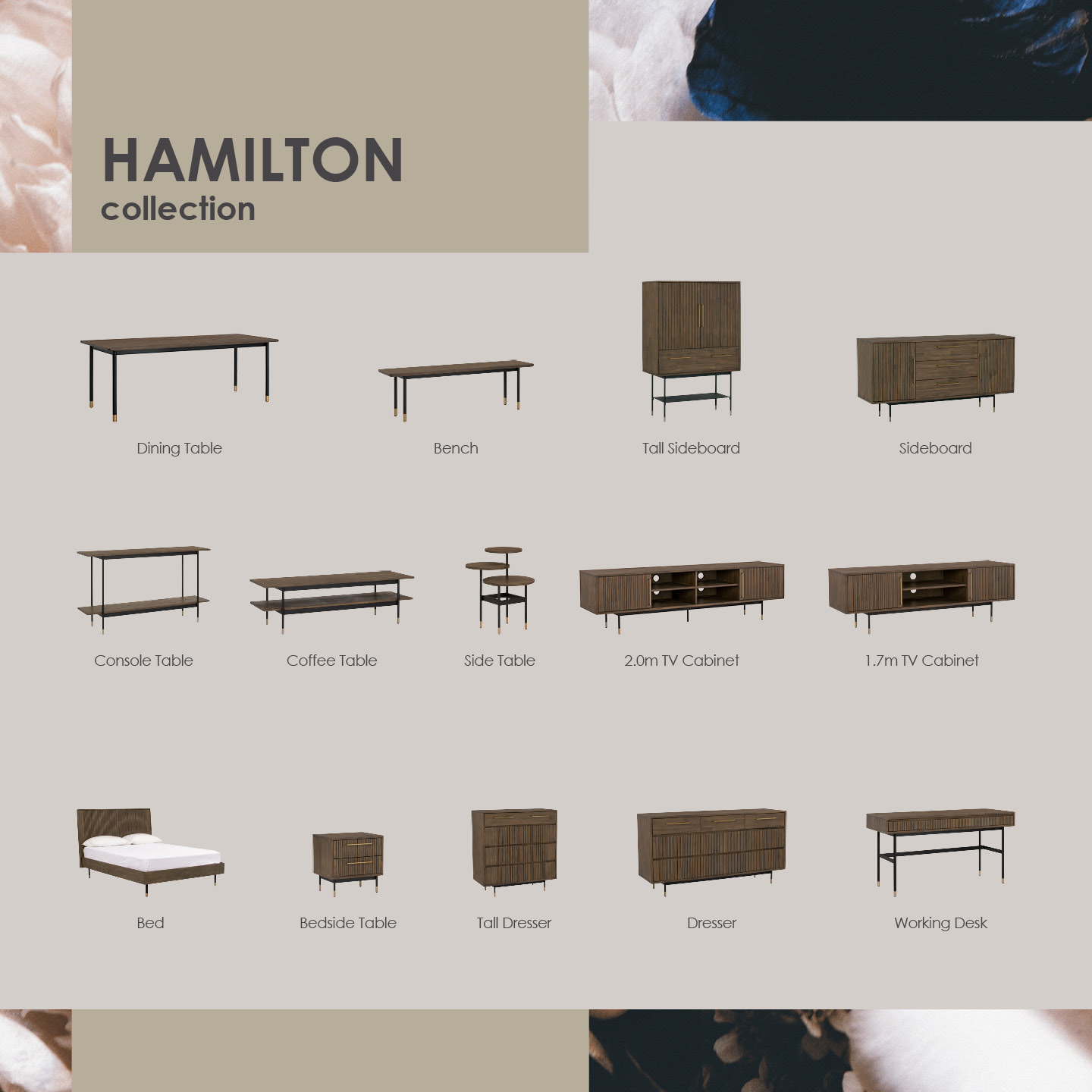 HAMILTON
collection

Dining Table

Bench

Tall Sideboard

Sideboard

Console Table

Coffee Table

Side Table

2.0m TV Cabinet

1.7m TV Cabinet

Bed

Bedside Table

Tall Dresser

Dresser

Working Desk